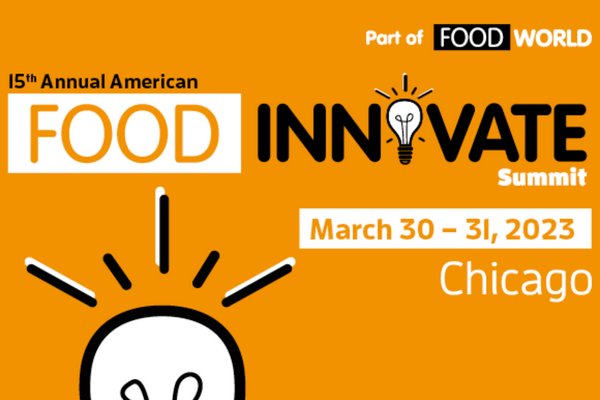 Part of FOOD WORLD

15th Annual American

FOOD INNOVATE Summit

March 30 – 31, 2023

Chicago